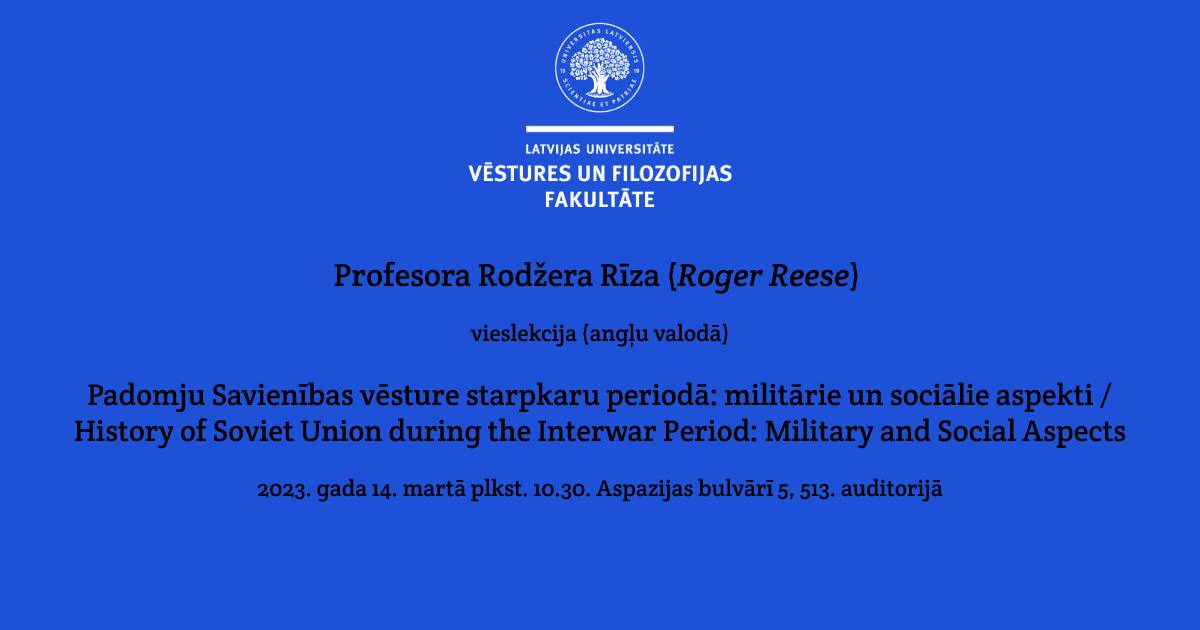 UNIVERSITAS LATVIENSIS
SCIENTIAE ET PATRIAE

LATVIJAS UNIVERSITĀTE
VĒSTURES UN FILOZOFIJAS FAKULTĀTE

Profesora Rodžera Rīza (Roger Reese)

vieslekcija (angļu valodā)

Padomju Savienības vēsture starpkaru periodā: militārie un sociālie aspekti / History of Soviet Union during the Interwar Period: Military and Social Aspects

2023. gada 14. martā plkst. 10.30. Aspazijas bulvārī 5, 513. auditorijā